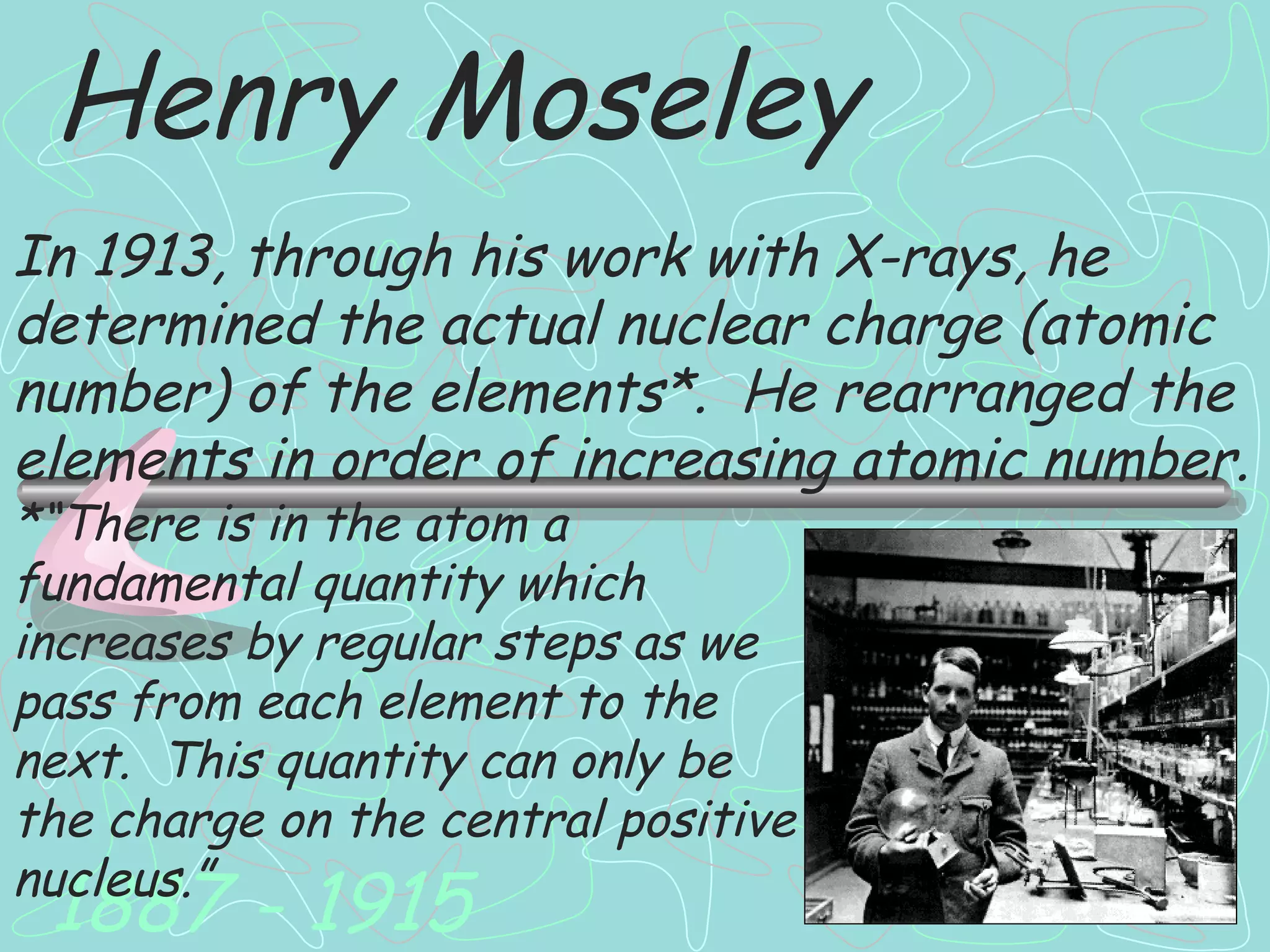 Henry Moseley

In 1913, through his work with X-rays, he determined the actual nuclear charge (atomic number) of the elements*. He rearranged the elements in order of increasing atomic number.

*"There is in the atom a fundamental quantity which increases by regular steps as we pass from each element to the next. This quantity can only be the charge on the central positive nucleus."

1887 - 1915